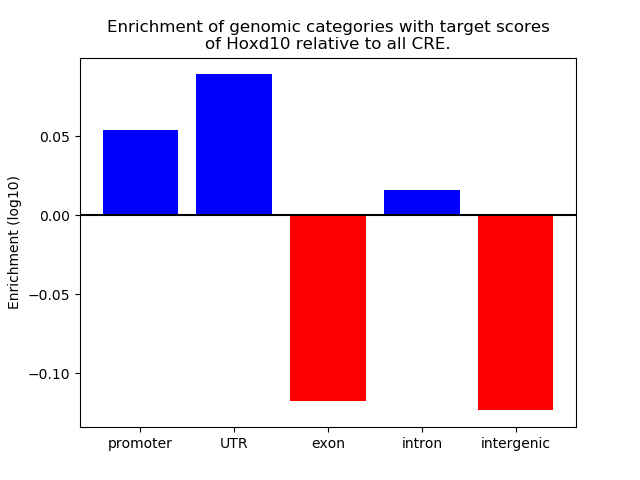 Enrichment of genomic categories with target scores of Hoxd10 relative to all CRE.

Enrichment (log10)

0.05
0.00
−0.05
−0.10

promoter
UTR
exon
intron
intergenic